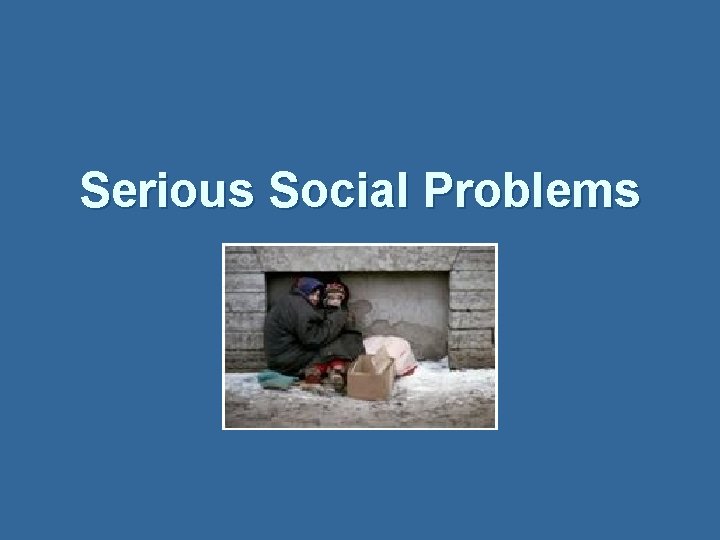 Serious Social Problems